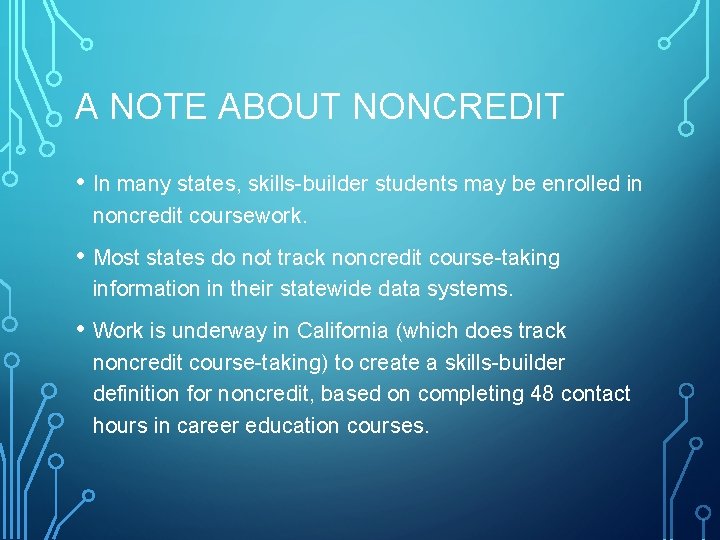 A NOTE ABOUT NONCREDIT

• In many states, skills-builder students may be enrolled in noncredit coursework.

• Most states do not track noncredit course-taking information in their statewide data systems.

• Work is underway in California (which does track noncredit course-taking) to create a skills-builder definition for noncredit, based on completing 48 contact hours in career education courses.